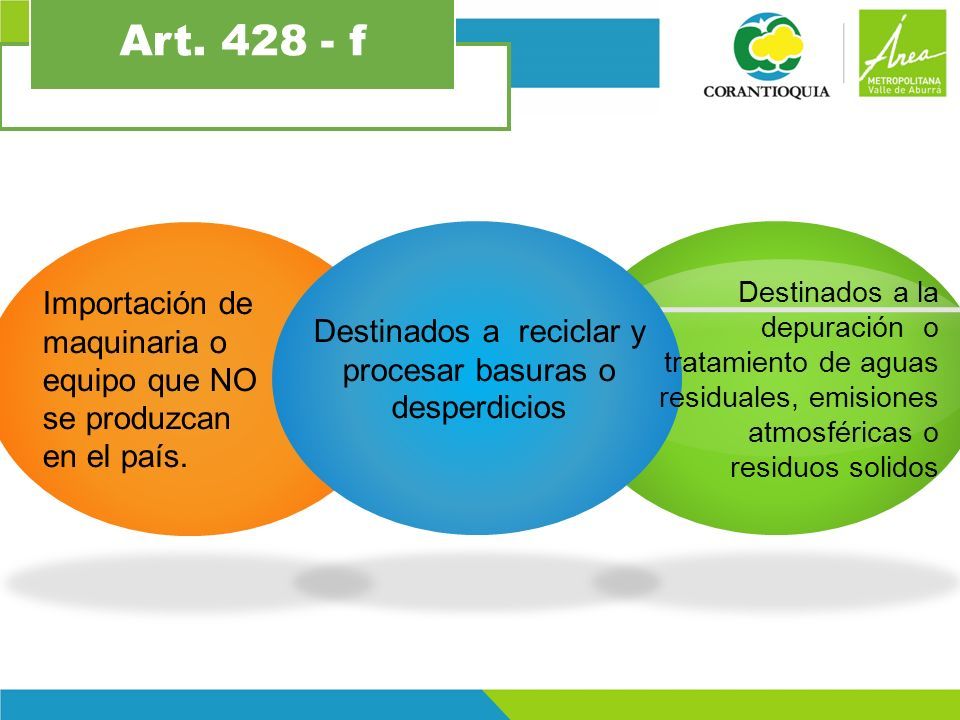 Art. 428 - f

CORANTIOQUIA

Área METROPOLITANA Valle de Aburrá

Importación de maquinaria o equipo que NO se produzcan en el país.

Destinados a reciclar y procesar basuras o desperdicios

Destinados a la depuración o tratamiento de aguas residuales, emisiones atmosféricas o residuos solidos